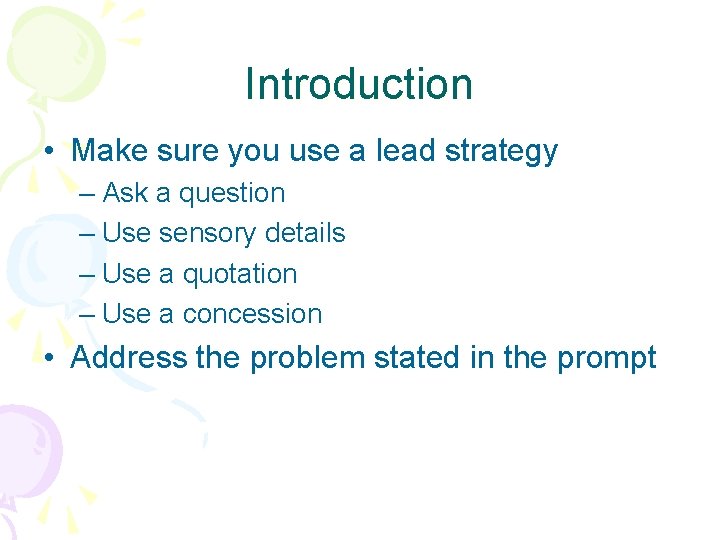 Introduction

• Make sure you use a lead strategy
– Ask a question
– Use sensory details
– Use a quotation
– Use a concession
• Address the problem stated in the prompt